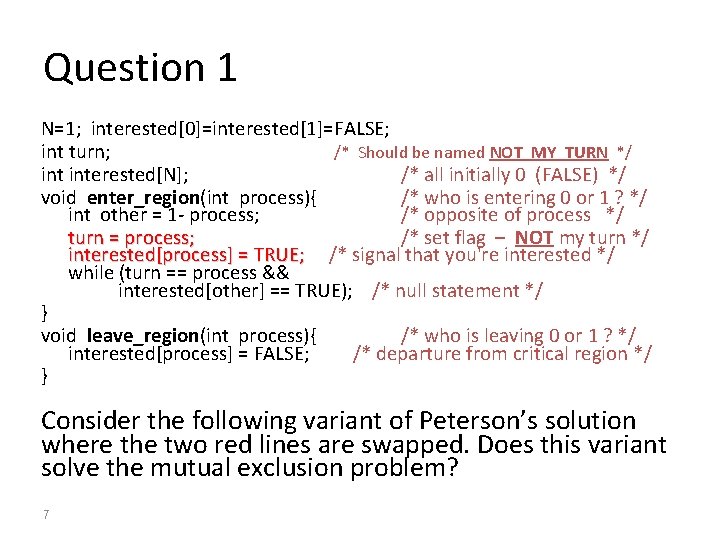 Question 1

N=1; interested[0]=interested[1]=FALSE;
int turn; /* Should be named NOT_MY_TURN */
int interested[N]; /* all initially 0 (FALSE) */
void enter_region(int process){ /* who is entering 0 or 1 ? */
int other = 1- process; /* opposite of process */
turn = process; /* set flag – NOT my turn */
interested[process] = TRUE; /* signal that you're interested */
while (turn == process &&
interested[other] == TRUE); /* null statement */
}
void leave_region(int process){ /* who is leaving 0 or 1 ? */
interested[process] = FALSE; /* departure from critical region */
}

Consider the following variant of Peterson's solution where the two red lines are swapped. Does this variant solve the mutual exclusion problem?

7